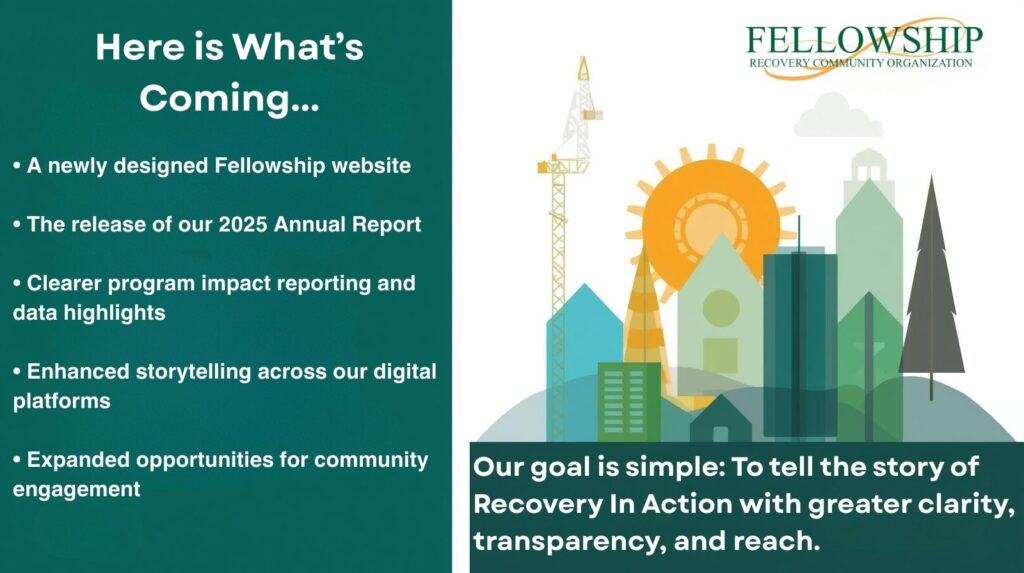 Here is What's Coming...

• A newly designed Fellowship website

• The release of our 2025 Annual Report

• Clearer program impact reporting and data highlights

• Enhanced storytelling across our digital platforms

• Expanded opportunities for community engagement

FELLOWSHIP
RECOVERY COMMUNITY ORGANIZATION

Our goal is simple: To tell the story of Recovery In Action with greater clarity, transparency, and reach.